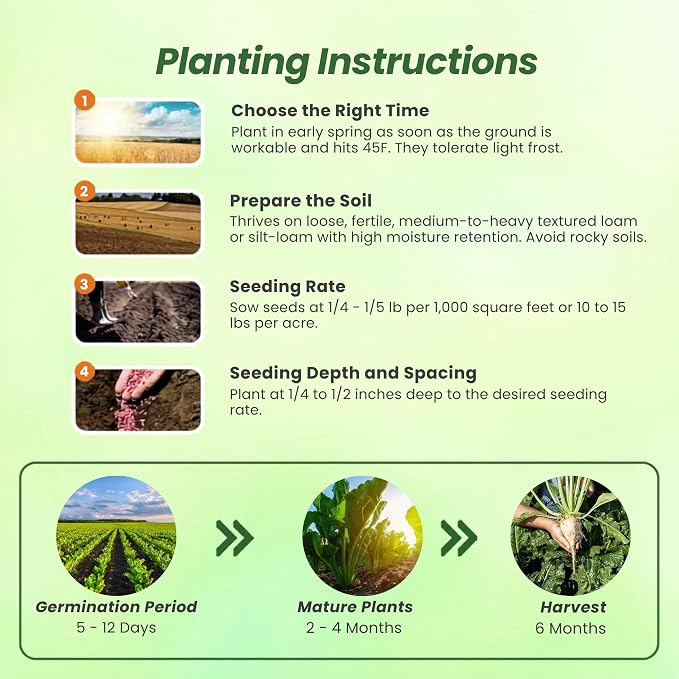 Planting Instructions

1
Choose the Right Time
Plant in early spring as soon as the ground is workable and hits 45F. They tolerate light frost.

2
Prepare the Soil
Thrives on loose, fertile, medium-to-heavy textured loam or silt-loam with high moisture retention. Avoid rocky soils.

3
Seeding Rate
Sow seeds at 1/4 - 1/5 lb per 1,000 square feet or 10 to 15 lbs per acre.

4
Seeding Depth and Spacing
Plant at 1/4 to 1/2 inches deep to the desired seeding rate.

Germination Period
5 - 12 Days

Mature Plants
2 - 4 Months

Harvest
6 Months